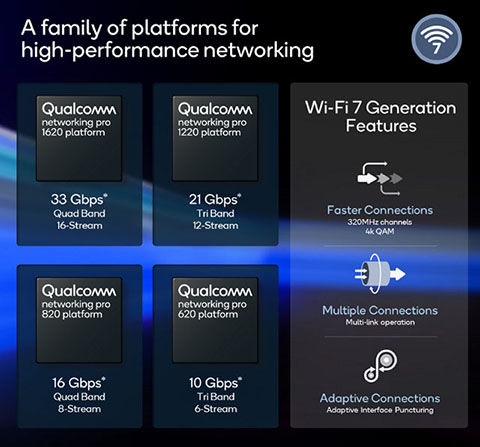 A family of platforms for high-performance networking

7

Qualcomm networking pro 1620 platform

33 Gbps*
Quad Band
16-Stream

Qualcomm networking pro 1220 platform

21 Gbps*
Tri Band
12-Stream

Qualcomm networking pro 820 platform

16 Gbps*
Quad Band
8-Stream

Qualcomm networking pro 620 platform

10 Gbps*
Tri Band
6-Stream

Wi-Fi 7 Generation Features

Faster Connections
320MHz channels
4k QAM

Multiple Connections
Multi-link operation

Adaptive Connections
Adaptive Interface Puncturing